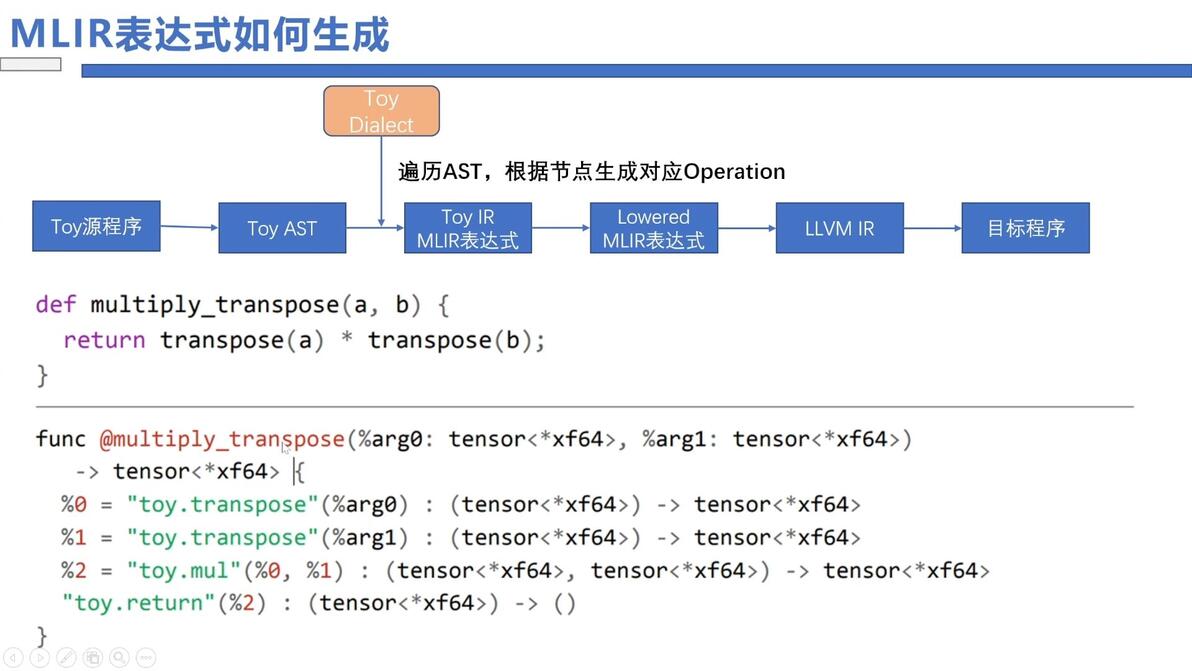 MLIR表达式如何生成

Toy Dialect

遍历AST，根据节点生成对应Operation

Toy源程序

Toy AST

Toy IR MLIR表达式

Lowered MLIR表达式

LLVM IR

目标程序

def multiply_transpose(a, b) {
  return transpose(a) * transpose(b);
}

func @multiply_transpose(%arg0: tensor<*xf64>, %arg1: tensor<*xf64>)
    -> tensor<*xf64> {
  %0 = "toy.transpose"(%arg0) : (tensor<*xf64>) -> tensor<*xf64>
  %1 = "toy.transpose"(%arg1) : (tensor<*xf64>) -> tensor<*xf64>
  %2 = "toy.mul"(%0, %1) : (tensor<*xf64>, tensor<*xf64>) -> tensor<*xf64>
  "toy.return"(%2) : (tensor<*xf64>) -> ()
}